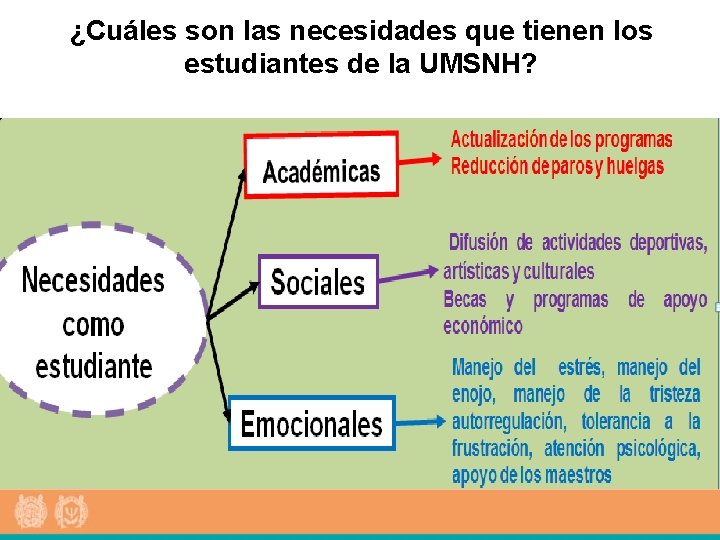 ¿Cuáles son las necesidades que tienen los estudiantes de la UMSNH?

Necesidades como estudiante

Académicas

Actualización de los programas
Reducción de paros y huelgas

Sociales

Difusión de actividades deportivas, artísticas y culturales
Becas y programas de apoyo económico

Emocionales

Manejo del estrés, manejo del enojo, manejo de la tristeza autorregulación, tolerancia a la frustración, atención psicológica, apoyo de los maestros